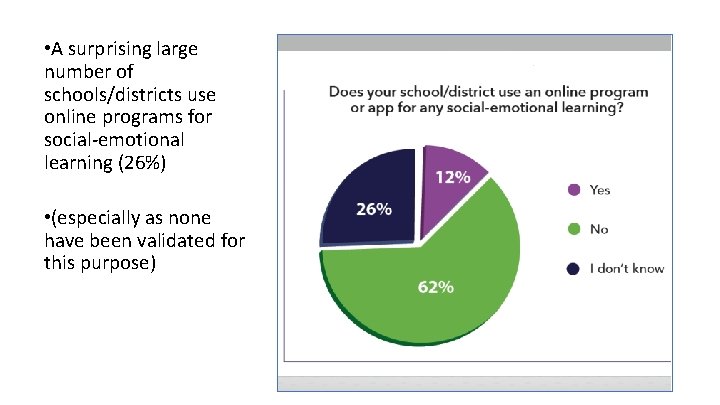 •A surprising large number of schools/districts use online programs for social-emotional learning (26%)

•(especially as none have been validated for this purpose)

Does your school/district use an online program or app for any social-emotional learning?

12%

26%

62%

Yes

No

I don't know